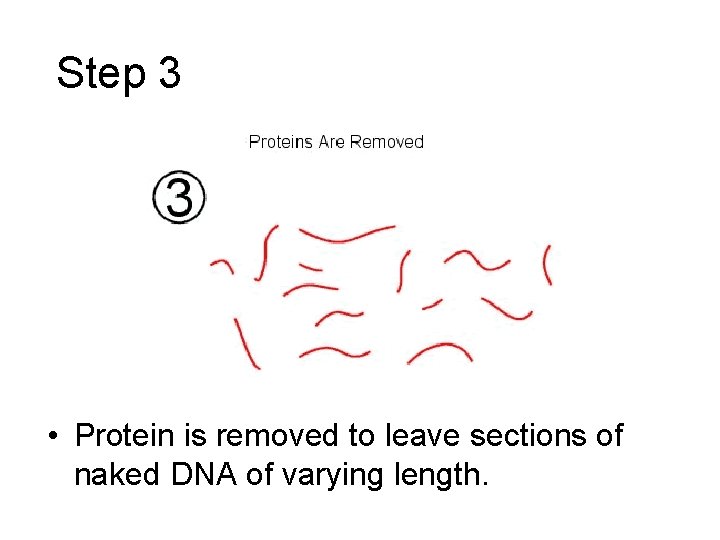 Step 3

Proteins Are Removed

3

• Protein is removed to leave sections of naked DNA of varying length.